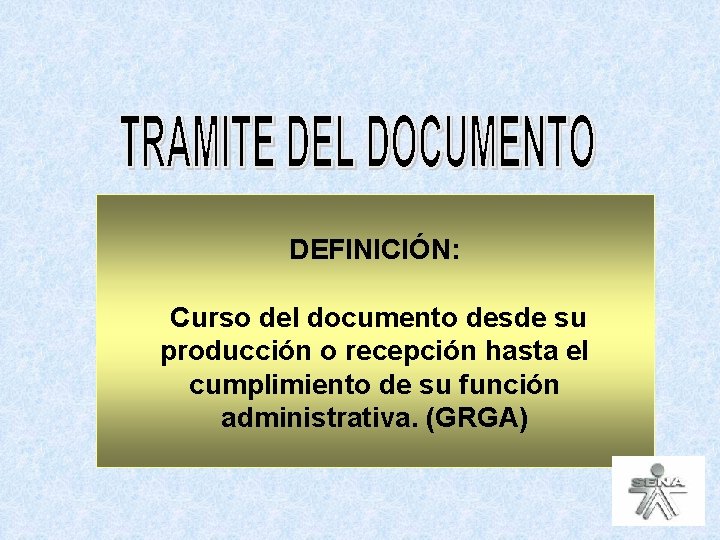 TRAMITE DEL DOCUMENTO

DEFINICIÓN:

Curso del documento desde su producción o recepción hasta el cumplimiento de su función administrativa. (GRGA)

SENA